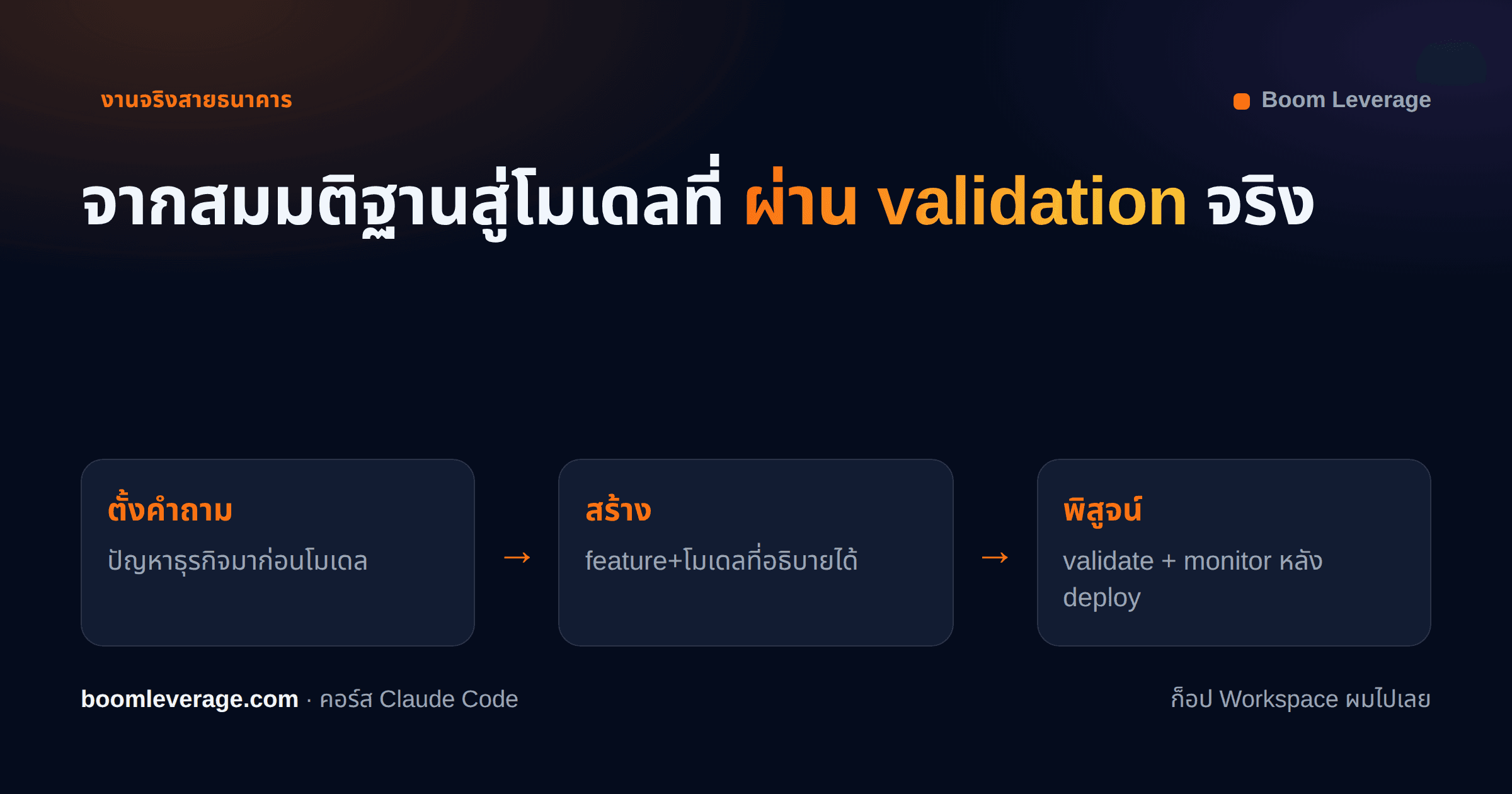 งานจริงสายธนาคาร

Boom Leverage

จากสมมติฐานสู่โมเดลที่ ผ่าน validation จริง

ตั้งคำถาม

ปัญหาธุรกิจมาก่อนโมเดล

→

สร้าง

feature+โมเดลที่อธิบายได้

→

พิสูจน์

validate + monitor หลัง deploy

boomleverage.com · คอร์ส Claude Code

ก็อป Workspace ผมไปเลย